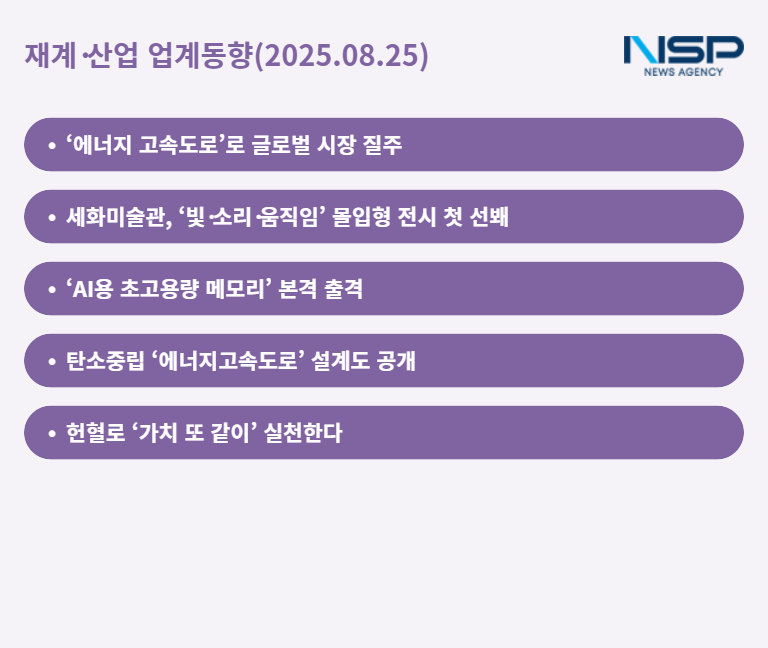 재계·산업 업계동향(2025.08.25)

NSP
NEWS AGENCY

• ‘에너지 고속도로’로 글로벌 시장 질주

• 세화미술관, ‘빛·소리·움직임’ 몰입형 전시 첫 선봬

• ‘AI용 초고용량 메모리’ 본격 출격

• 탄소중립 ‘에너지고속도로’ 설계도 공개

• 헌혈로 ‘가치 또 같이’ 실천한다